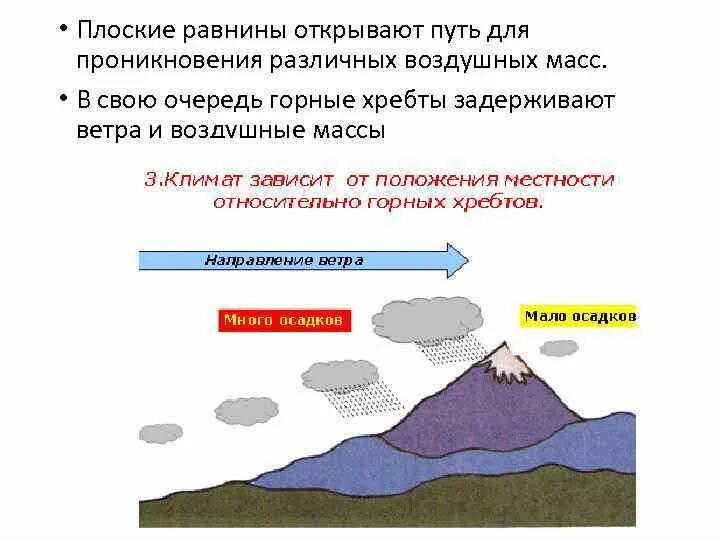 • Плоские равнины открывают путь для проникновения различных воздушных масс.

• В свою очередь горные хребты задерживают ветра и воздушные массы

3.Климат зависит от положения местности относительно горных хребтов.

Направление ветра

Много осадков

Мало осадков